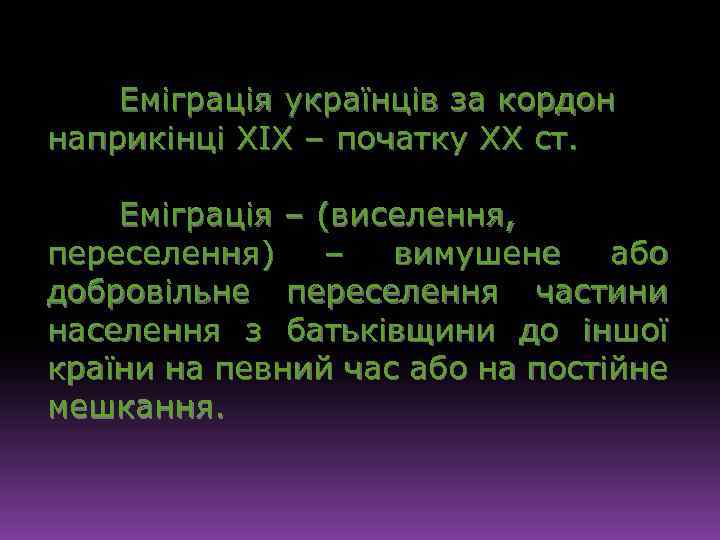 Еміграція українців за кордон наприкінці ХІХ – початку ХХ ст.

Еміграція – (виселення, переселення) – вимушене або добровільне переселення частини населення з батьківщини до іншої країни на певний час або на постійне мешкання.